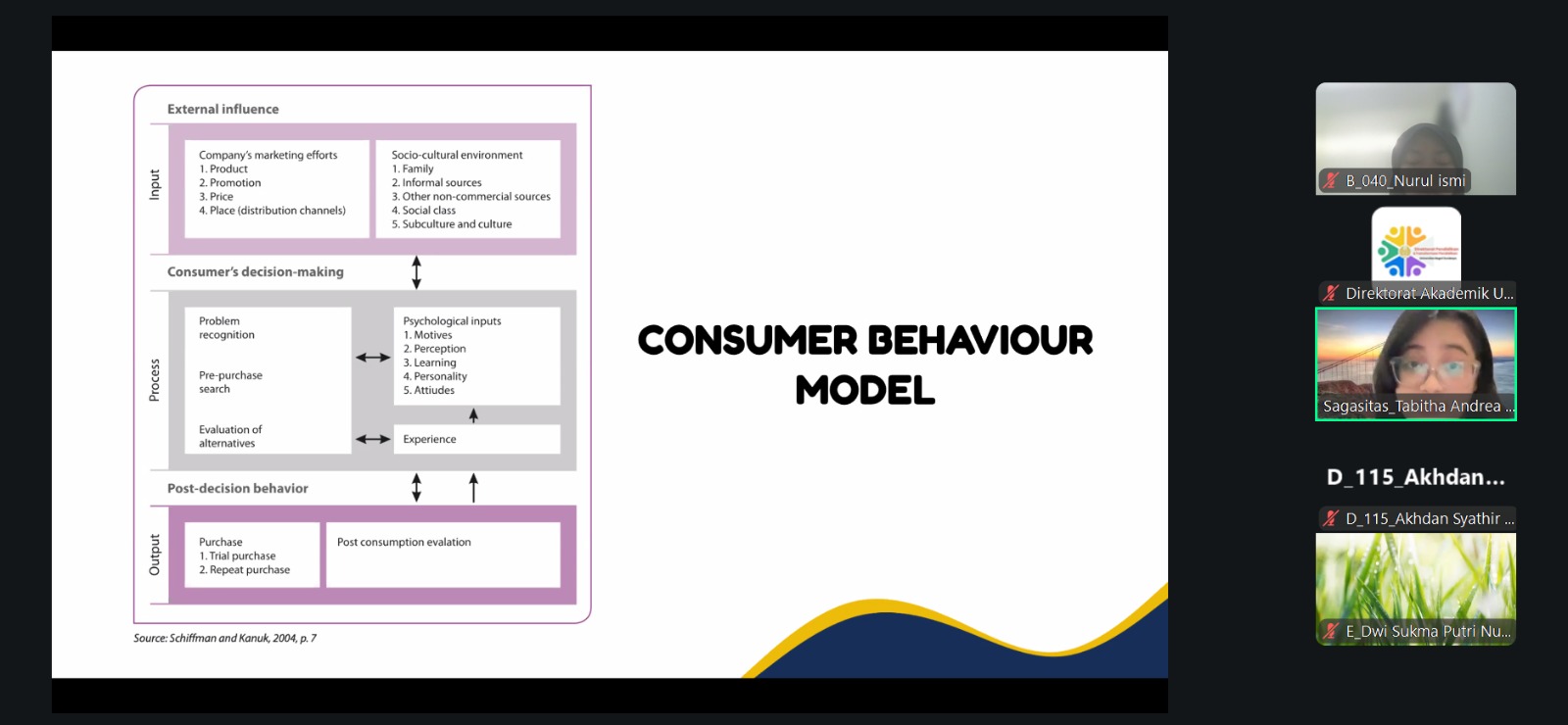 External influence

Input

Company's marketing efforts
1. Product
2. Promotion
3. Price
4. Place (distribution channels)

Socio-cultural environment
1. Family
2. Informal sources
3. Other non-commercial sources
4. Social class
5. Subculture and culture

Consumer's decision-making

Process

Problem recognition

Pre-purchase search

Evaluation of alternatives

Psychological inputs
1. Motives
2. Perception
3. Learning
4. Personality
5. Attiudes

Experience

Post-decision behavior

Output

Purchase
1. Trial purchase
2. Repeat purchase

Post consumption evalation

Source: Schiffman and Kanuk, 2004, p. 7

CONSUMER BEHAVIOUR MODEL

B_040_Nurul ismi

Direktorat Akademik U...

Sagasitas_Tabitha Andrea ...

D_115_Akhdan...

D_115_Akhdan Syathir ...

E_Dwi Sukma Putri Nu...